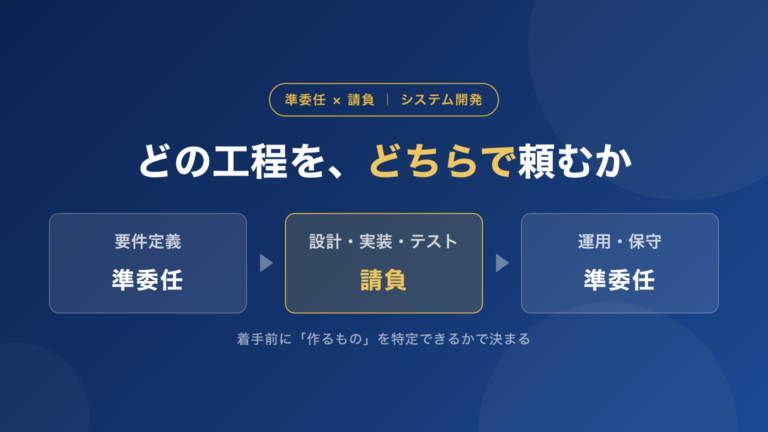 準委任 × 請負 | システム開発

どの工程を、どちらで頼むか

要件定義
準委任

設計・実装・テスト
請負

運用・保守
準委任

着手前に「作るもの」を特定できるかで決まる